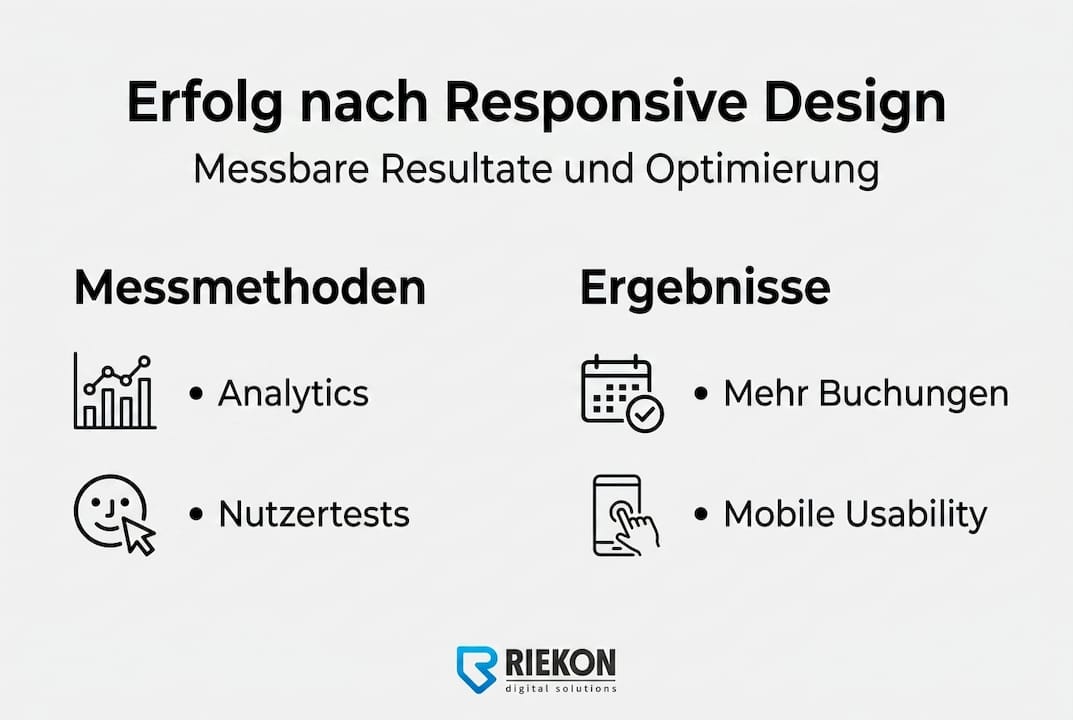 Erfolg nach Responsive Design
Messbare Resultate und Optimierung

Messmethoden

• Analytics

• Nutzertests

Ergebnisse

• Mehr Buchungen

• Mobile Usability

RIEKON
digital solutions